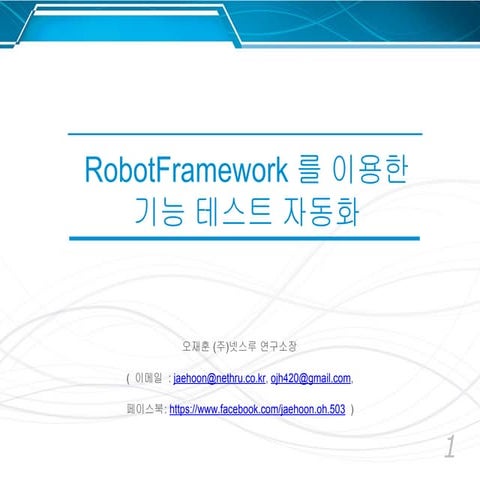 RobotFramework 를 이용한 기능 테스트 자동화

오재훈 (주)넷스루 연구소장

( 이메일 : jaehoon@nethru.co.kr, ojh420@gmail.com,

페이스북: https://www.facebook.com/jaehoon.oh.503 )

1